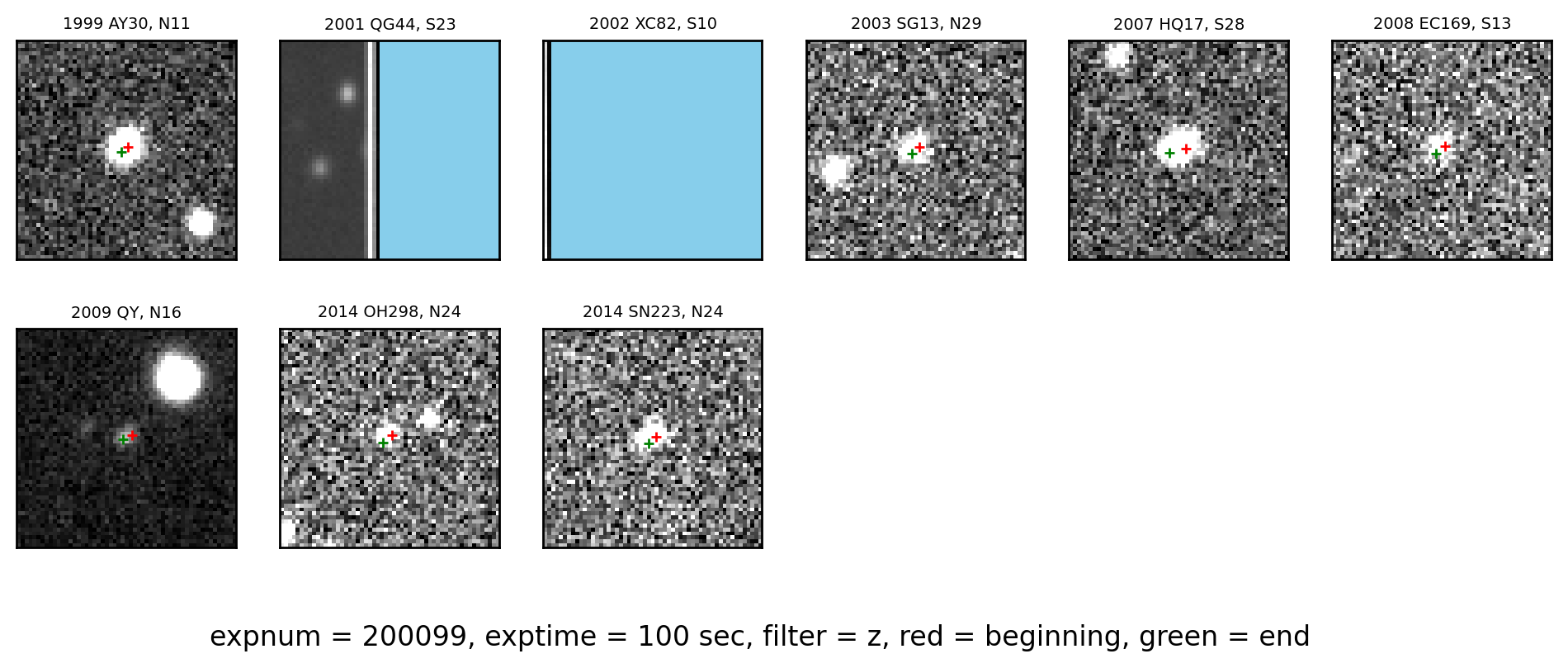 1999 AY30, N11

2001 QG44, S23

2002 XC82, S10

2003 SG13, N29

2007 HQ17, S28

2008 EC169, S13

2009 QY, N16

2014 OH298, N24

2014 SN223, N24

expnum = 200099, exptime = 100 sec, filter = z, red = beginning, green = end